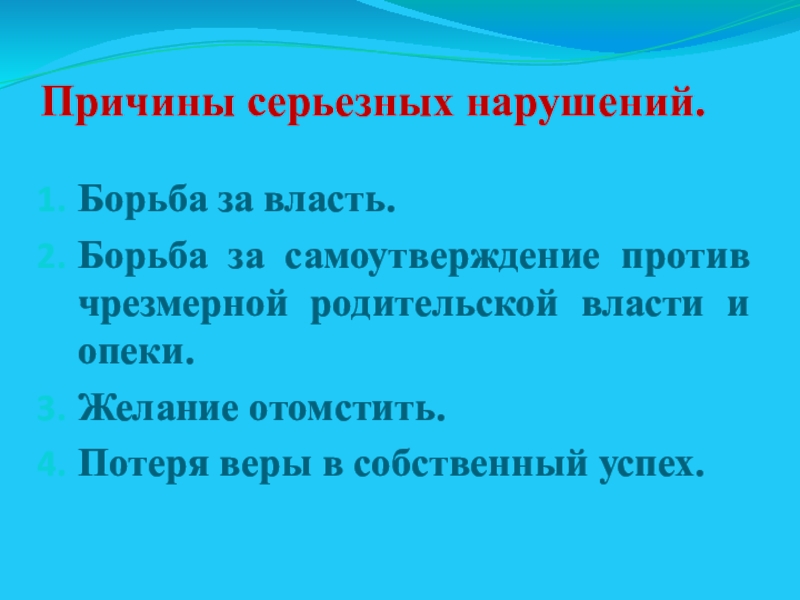 Причины серьезных нарушений.

1. Борьба за власть.
2. Борьба за самоутверждение против чрезмерной родительской власти и опеки.
3. Желание отомстить.
4. Потеря веры в собственный успех.